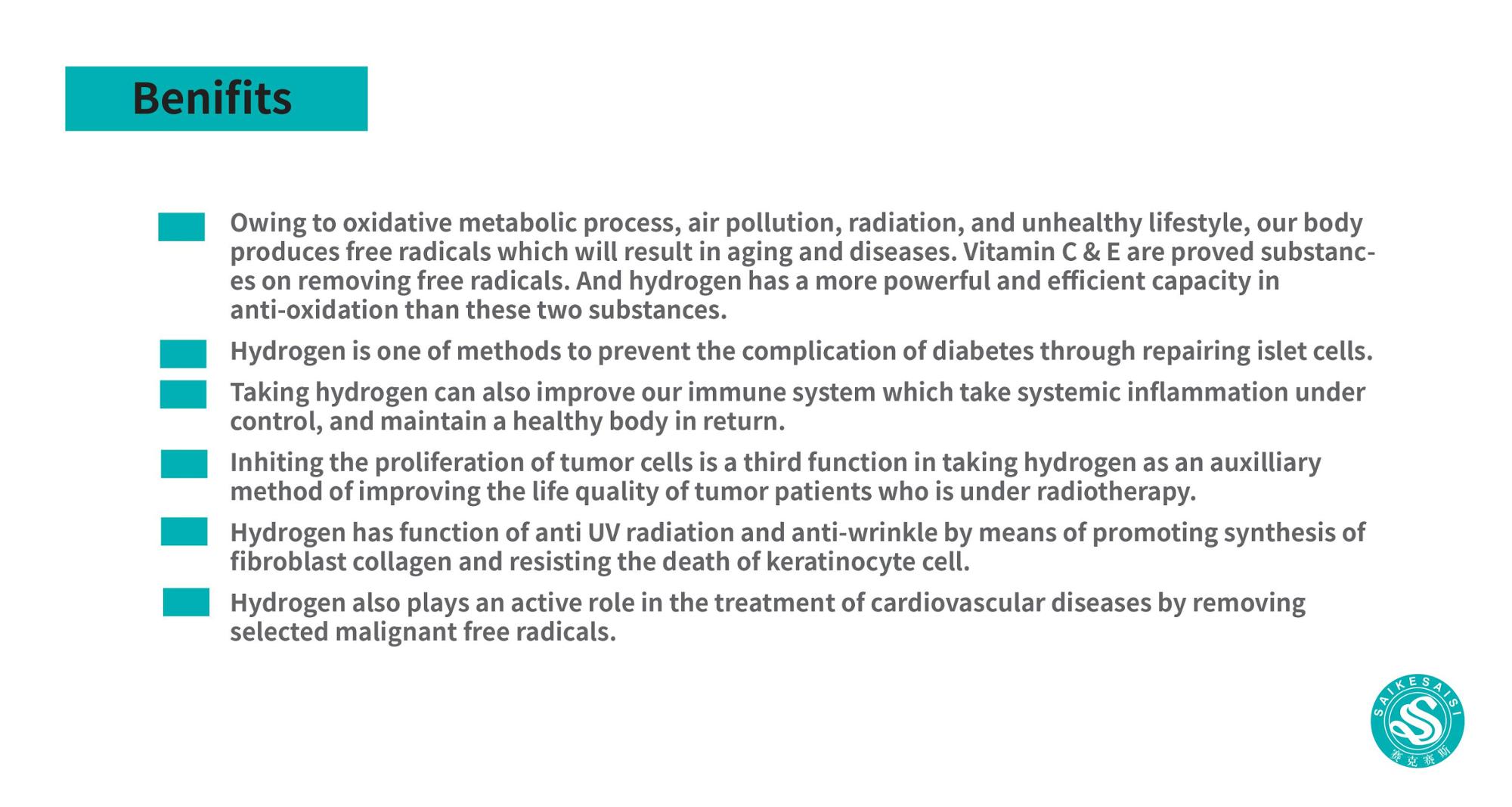 Benifits

Owing to oxidative metabolic process, air pollution, radiation, and unhealthy lifestyle, our body produces free radicals which will result in aging and diseases. Vitamin C & E are proved substances on removing free radicals. And hydrogen has a more powerful and efficient capacity in anti-oxidation than these two substances.

Hydrogen is one of methods to prevent the complication of diabetes through repairing islet cells.

Taking hydrogen can also improve our immune system which take systemic inflammation under control, and maintain a healthy body in return.

Inhiting the proliferation of tumor cells is a third function in taking hydrogen as an auxilliary method of improving the life quality of tumor patients who is under radiotherapy.

Hydrogen has function of anti UV radiation and anti-wrinkle by means of promoting synthesis of fibroblast collagen and resisting the death of keratinocyte cell.

Hydrogen also plays an active role in the treatment of cardiovascular diseases by removing selected malignant free radicals.

SAIKESAISI
赛克赛斯